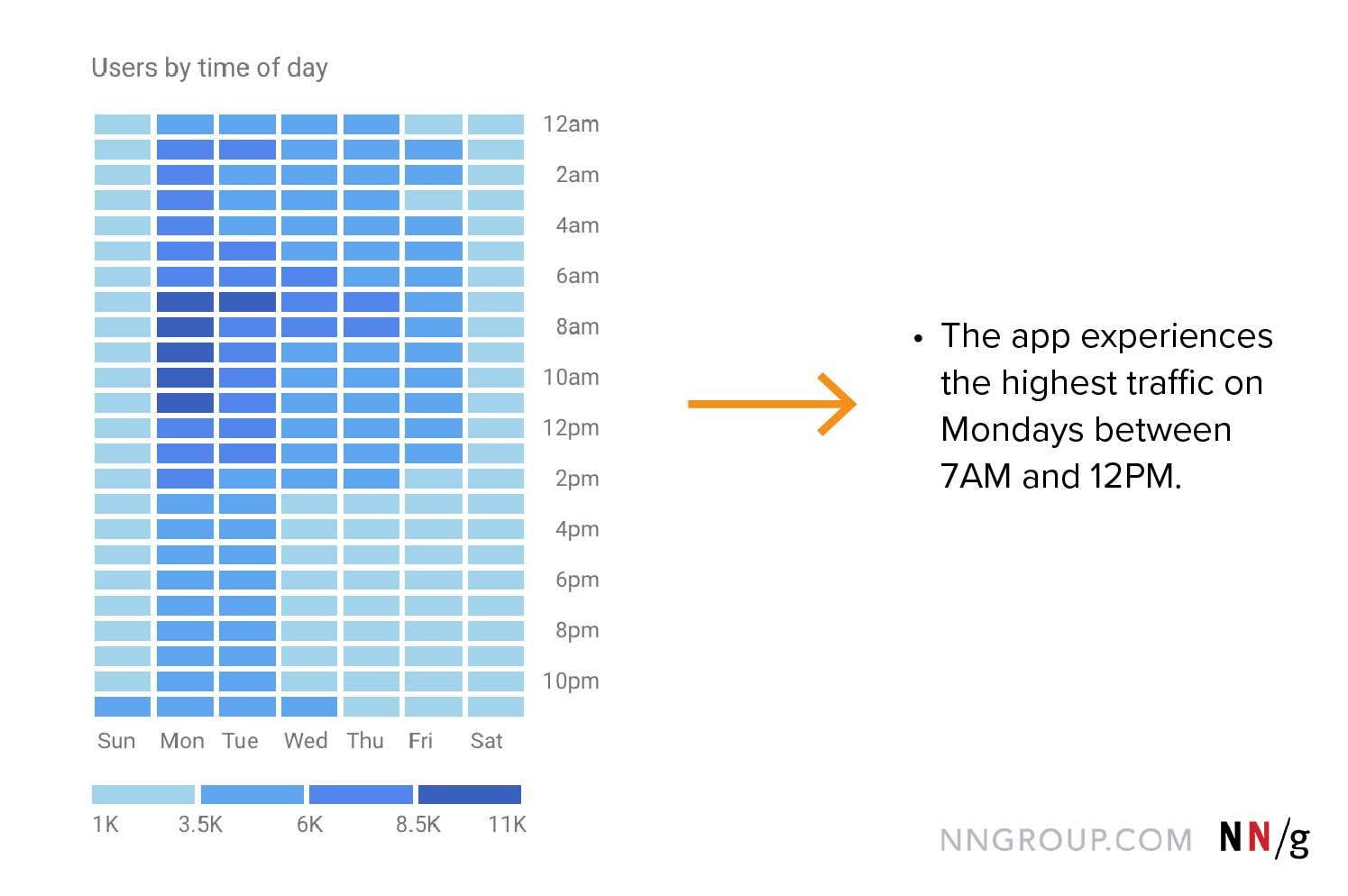 Users by time of day

12am
2am
4am
6am
8am
10am
12pm
2pm
4pm
6pm
8pm
10pm

Sun Mon Tue Wed Thu Fri Sat

1K 3.5K 6K 8.5K 11K

• The app experiences the highest traffic on Mondays between 7AM and 12PM.

NNGROUP.COM NN/g